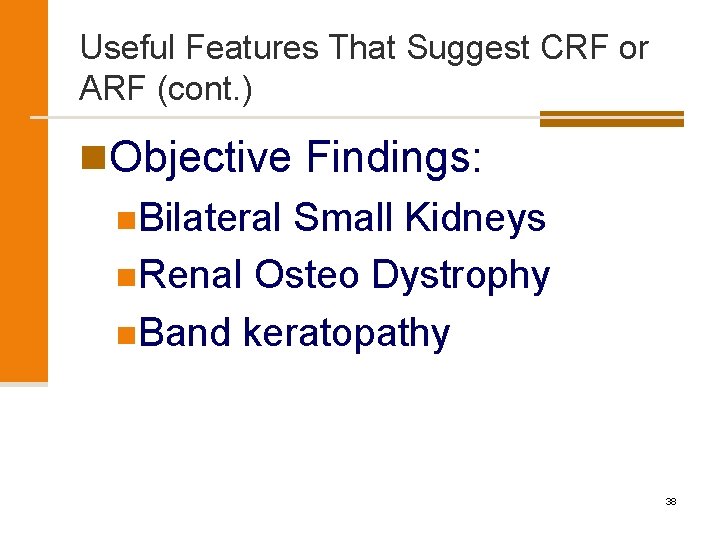 Useful Features That Suggest CRF or ARF (cont.)

Objective Findings:

Bilateral Small Kidneys

Renal Osteo Dystrophy

Band keratopathy

38